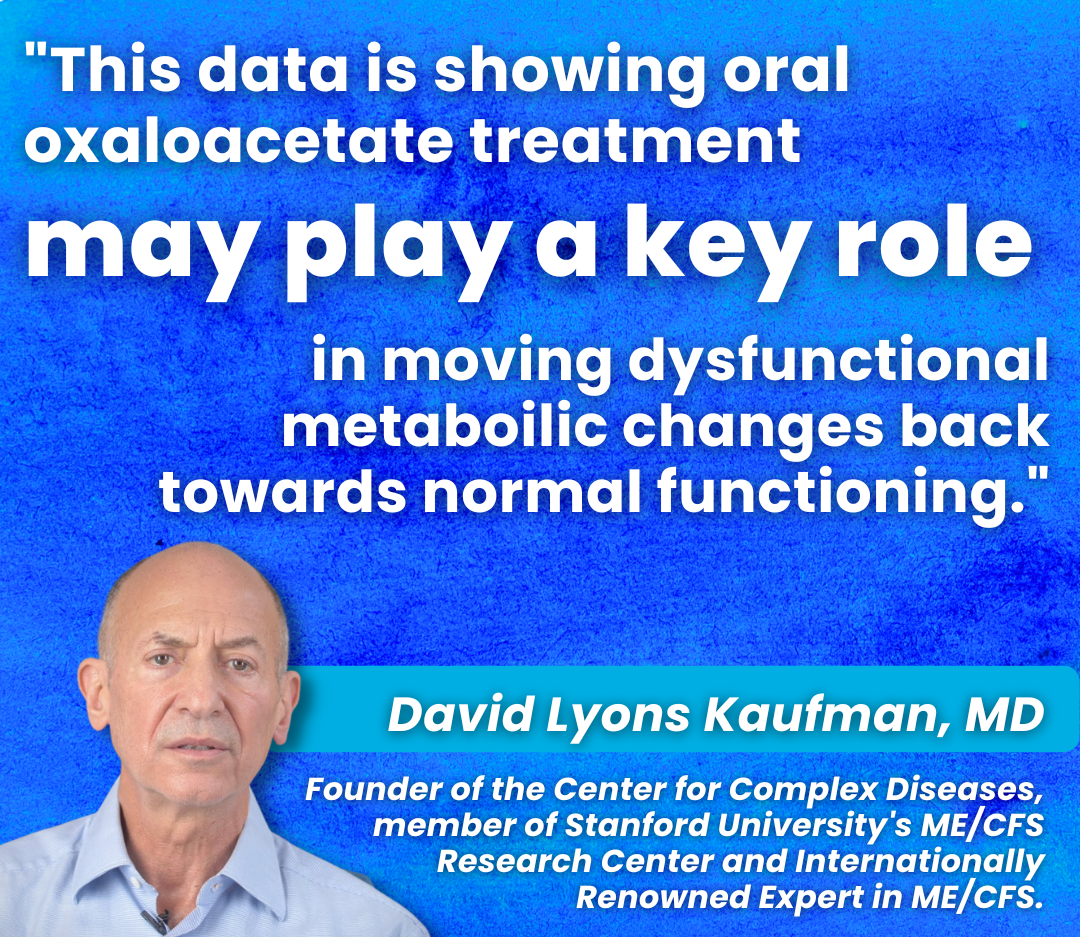 "This data is showing oral oxaloacetate treatment may play a key role in moving dysfunctional metaboilic changes back towards normal functioning."

David Lyons Kaufman, MD

Founder of the Center for Complex Diseases, member of Stanford University's ME/CFS Research Center and Internationally Renowned Expert in ME/CFS.